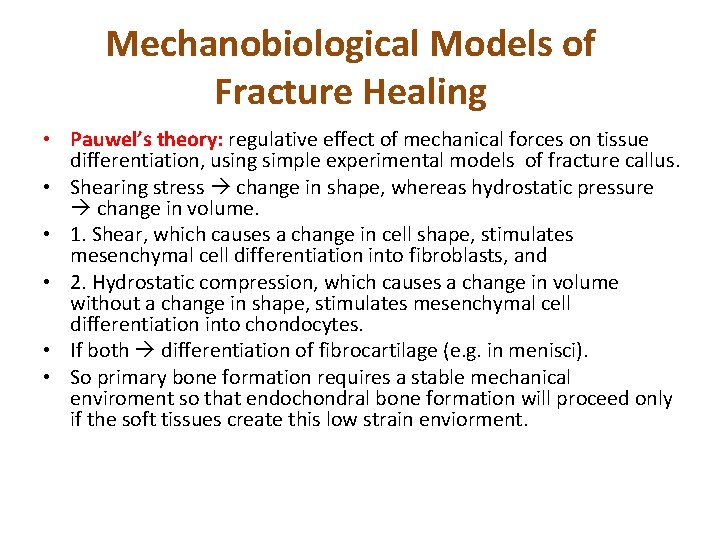 Mechanobiological Models of Fracture Healing

• Pauwel's theory: regulative effect of mechanical forces on tissue differentiation, using simple experimental models of fracture callus.
• Shearing stress → change in shape, whereas hydrostatic pressure → change in volume.
• 1. Shear, which causes a change in cell shape, stimulates mesenchymal cell differentiation into fibroblasts, and
• 2. Hydrostatic compression, which causes a change in volume without a change in shape, stimulates mesenchymal cell differentiation into chondocytes.
• If both → differentiation of fibrocartilage (e.g. in menisci).
• So primary bone formation requires a stable mechanical enviroment so that endochondral bone formation will proceed only if the soft tissues create this low strain enviorment.